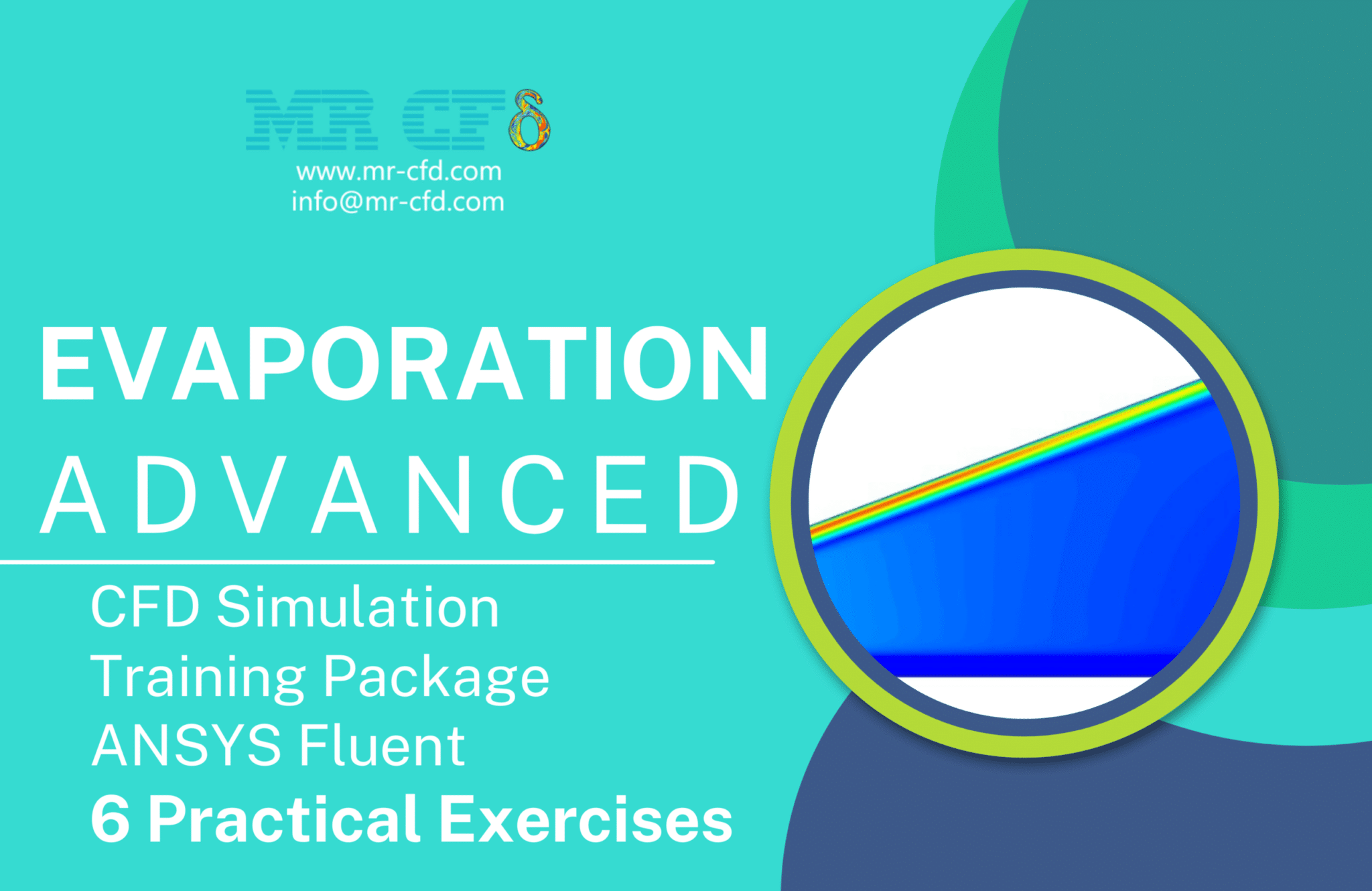 MR CFD

www.mr-cfd.com
info@mr-cfd.com

EVAPORATION
ADVANCED

CFD Simulation
Training Package
ANSYS Fluent
6 Practical Exercises